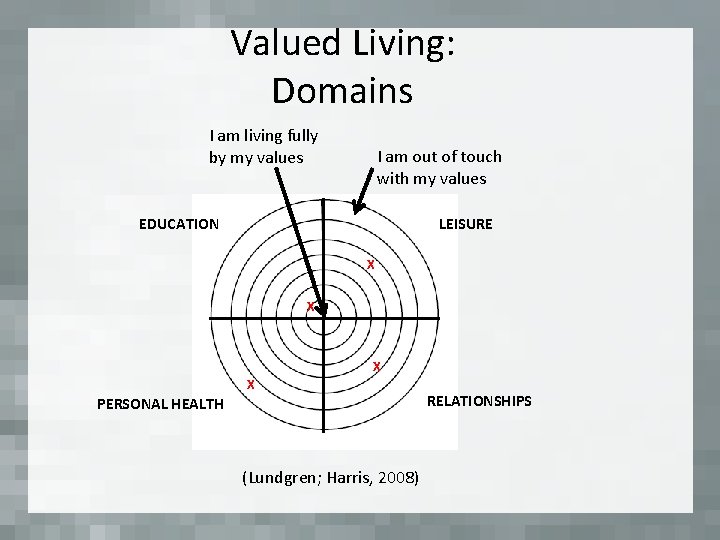 Valued Living:
Domains

I am living fully by my values

I am out of touch with my values

EDUCATION

LEISURE

X

X

X

X

PERSONAL HEALTH

RELATIONSHIPS

(Lundgren; Harris, 2008)